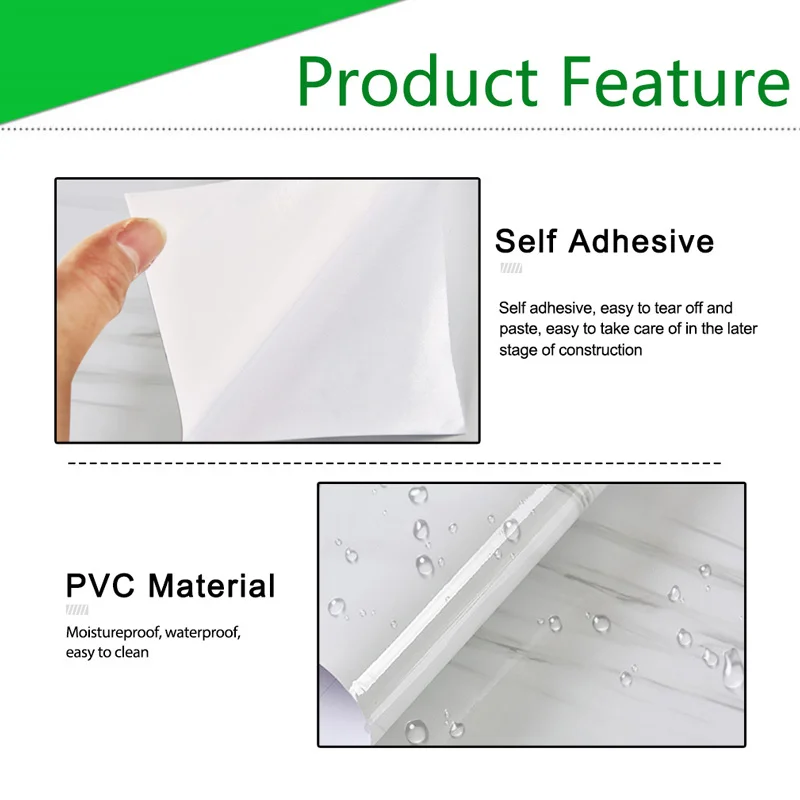 Product Feature

Self Adhesive

Self adhesive, easy to tear off and paste, easy to take care of in the later stage of construction

PVC Material

Moistureproof, waterproof, easy to clean